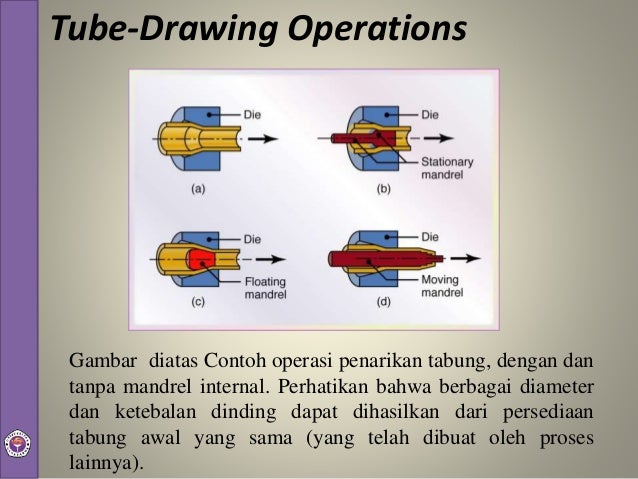 Tube-Drawing Operations

Die

(a)

Die

Stationary mandrel

(b)

Die

Floating mandrel

(c)

Die

Moving mandrel

(d)

Gambar diatas Contoh operasi penarikan tabung, dengan dan tanpa mandrel internal. Perhatikan bahwa berbagai diameter dan ketebalan dinding dapat dihasilkan dari persediaan tabung awal yang sama (yang telah dibuat oleh proses lainnya).